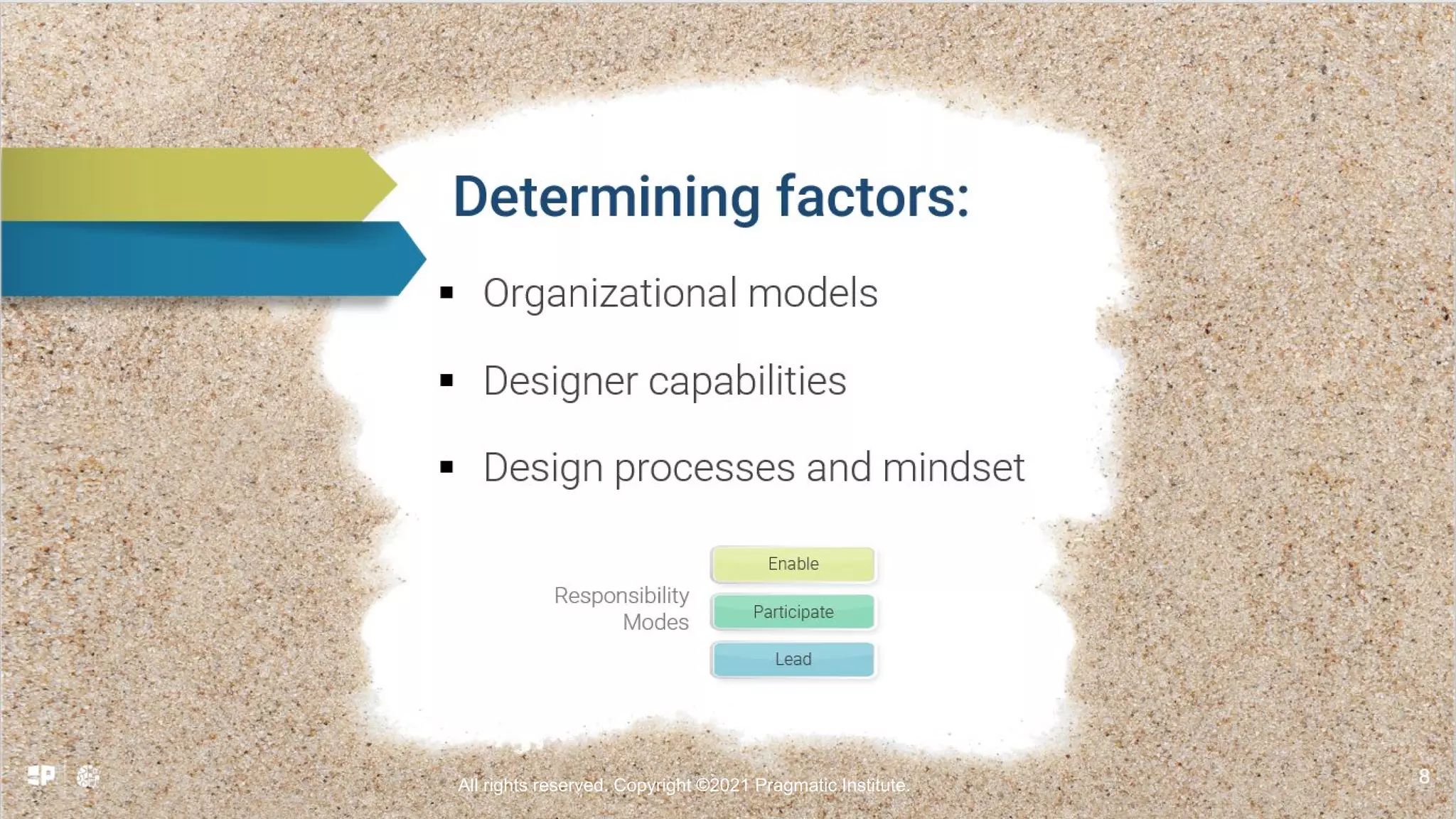 Determining factors:

▪ Organizational models

▪ Designer capabilities

▪ Design processes and mindset

Responsibility Modes

Enable

Participate

Lead

All rights reserved. Copyright ©2021 Pragmatic Institute.

8